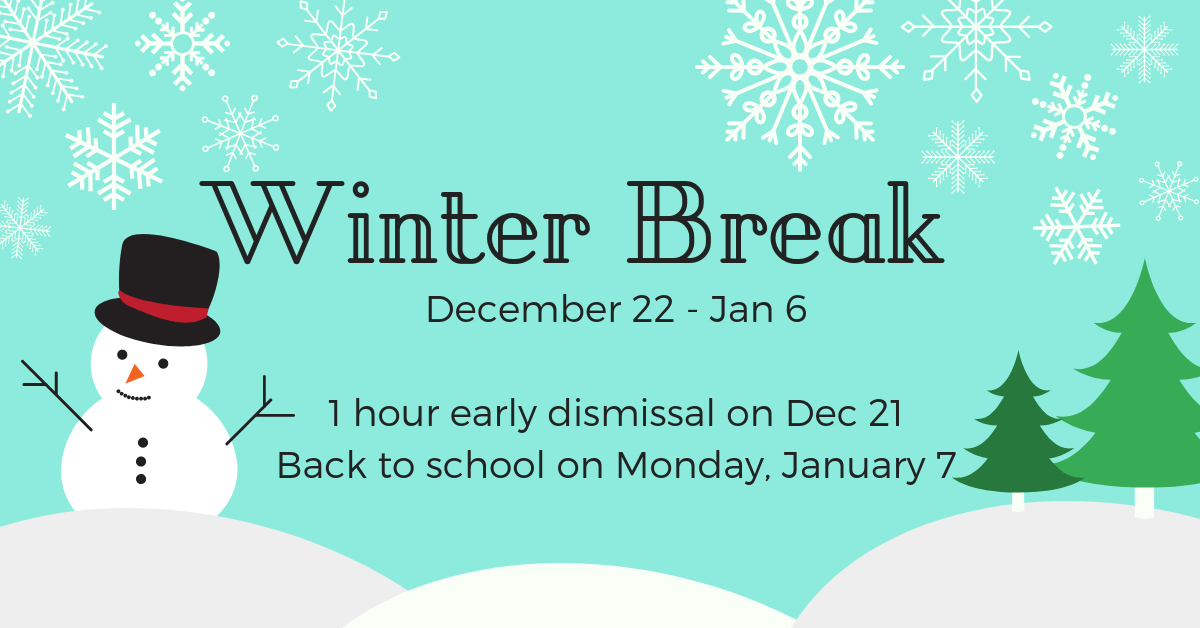 Winter Break

December 22 - Jan 6

1 hour early dismissal on Dec 21
Back to school on Monday, January 7